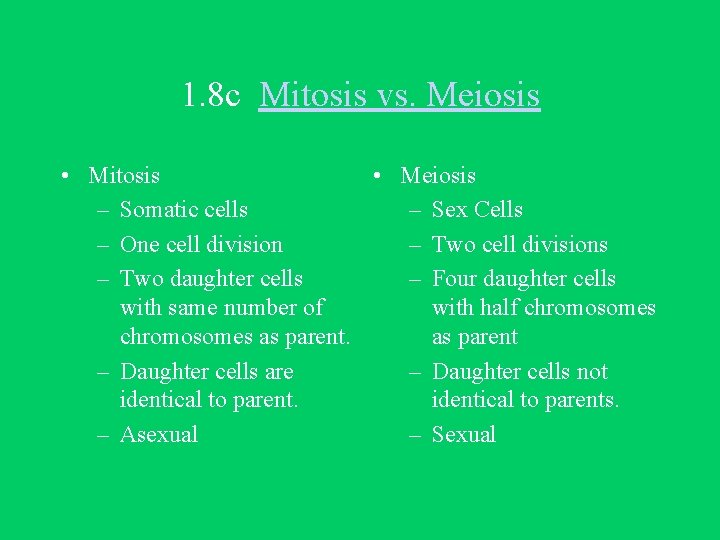 1.8c Mitosis vs. Meiosis

• Mitosis
– Somatic cells
– One cell division
– Two daughter cells with same number of chromosomes as parent.
– Daughter cells are identical to parent.
– Asexual

• Meiosis
– Sex Cells
– Two cell divisions
– Four daughter cells with half chromosomes as parent
– Daughter cells not identical to parents.
– Sexual